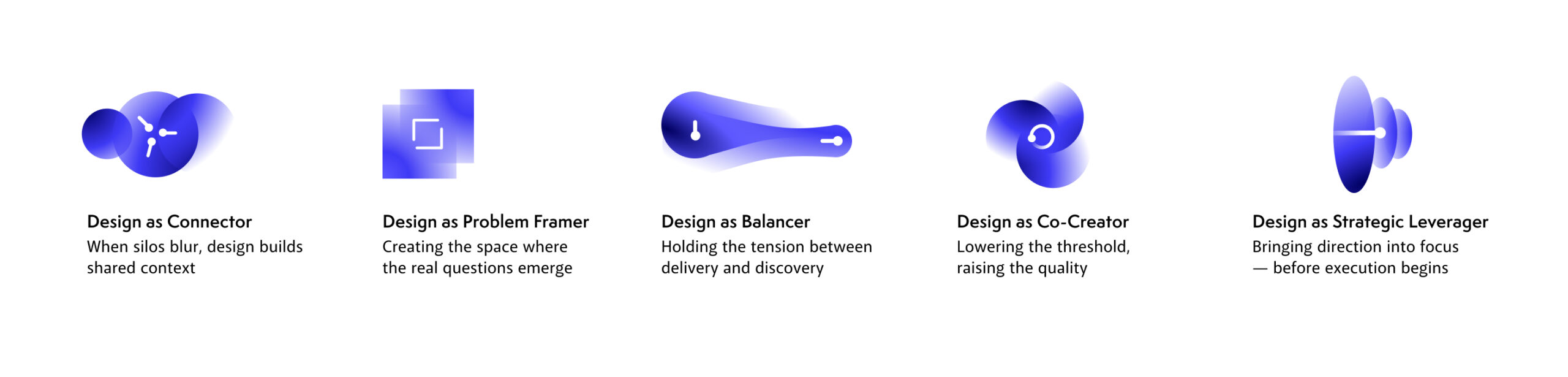 Design as Connector
When silos blur, design builds shared context

Design as Problem Framer
Creating the space where the real questions emerge

Design as Balancer
Holding the tension between delivery and discovery

Design as Co-Creator
Lowering the threshold, raising the quality

Design as Strategic Leverager
Bringing direction into focus — before execution begins